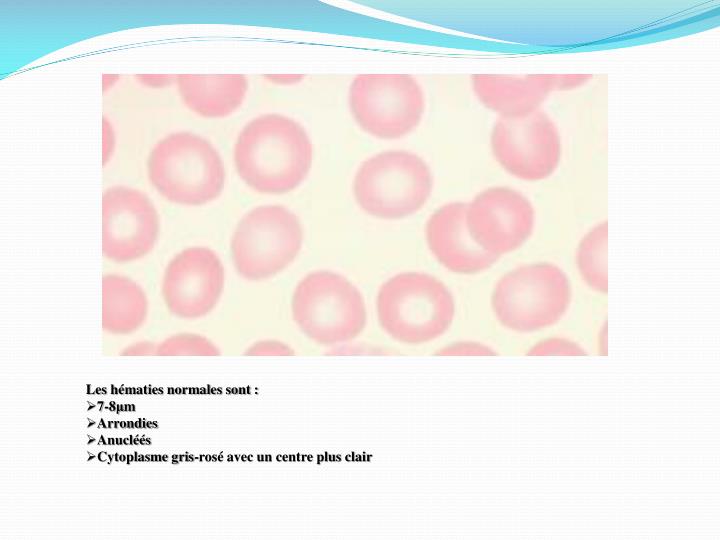 Les hématies normales sont :
➢7-8µm
➢Arrondies
➢Anucléés
➢Cytoplasme gris-rosé avec un centre plus clair